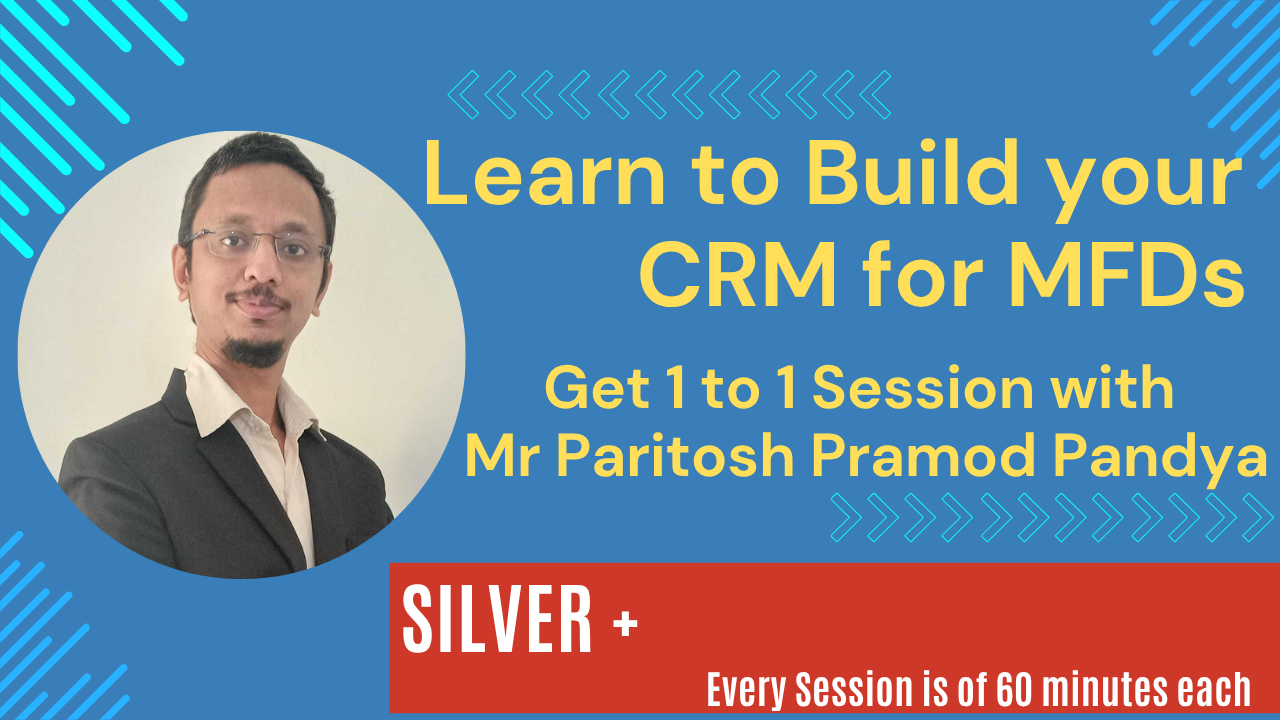 Learn to Build your CRM for MFDs

Get 1 to 1 Session with Mr Paritosh Pramod Pandya

SILVER +

Every Session is of 60 minutes each